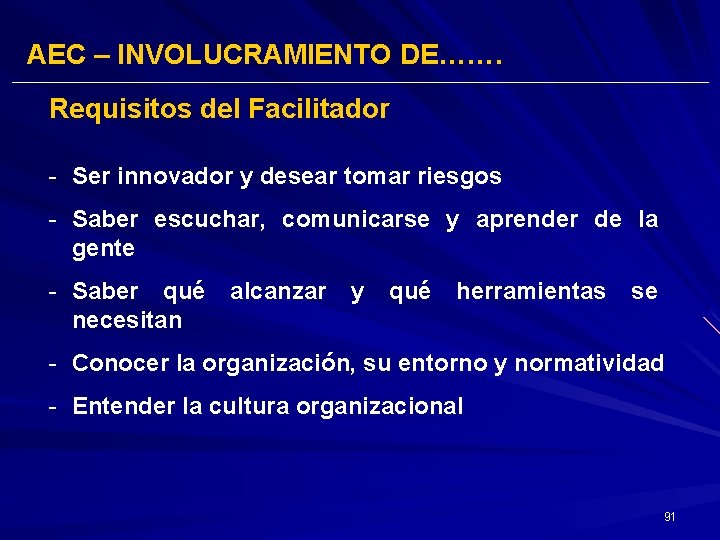 AEC – INVOLUCRAMIENTO DE…….

Requisitos del Facilitador

- Ser innovador y desear tomar riesgos
- Saber escuchar, comunicarse y aprender de la gente
- Saber qué alcanzar y qué herramientas se necesitan
- Conocer la organización, su entorno y normatividad
- Entender la cultura organizacional

91